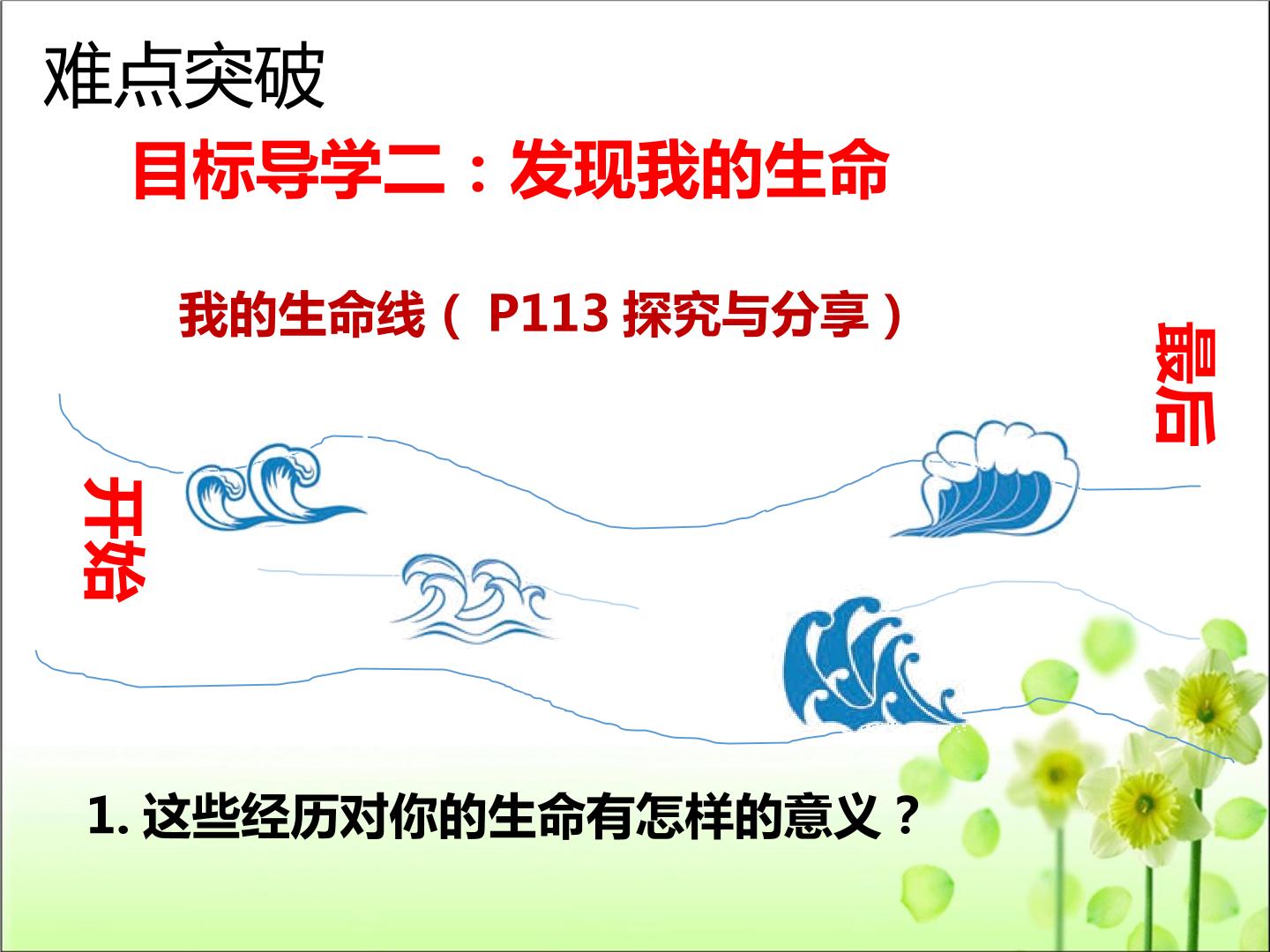 难点突破

目标导学二：发现我的生命

我的生命线（ P113 探究与分享）

最后

开始

1. 这些经历对你的生命有怎样的意义？